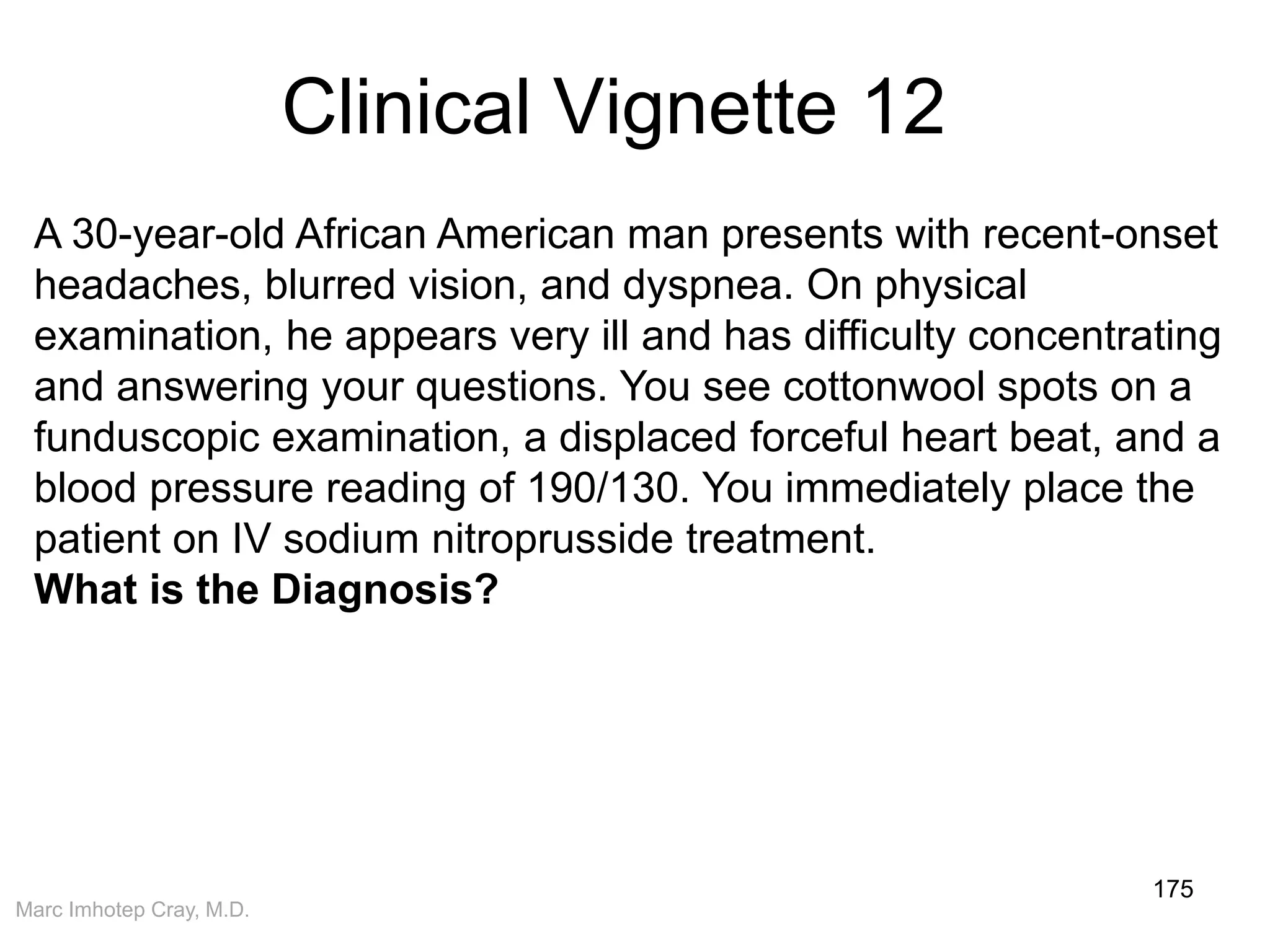 Clinical Vignette 12

A 30-year-old African American man presents with recent-onset headaches, blurred vision, and dyspnea. On physical examination, he appears very ill and has difficulty concentrating and answering your questions. You see cottonwool spots on a funduscopic examination, a displaced forceful heart beat, and a blood pressure reading of 190/130. You immediately place the patient on IV sodium nitroprusside treatment.
What is the Diagnosis?

175

Marc Imhotep Cray, M.D.